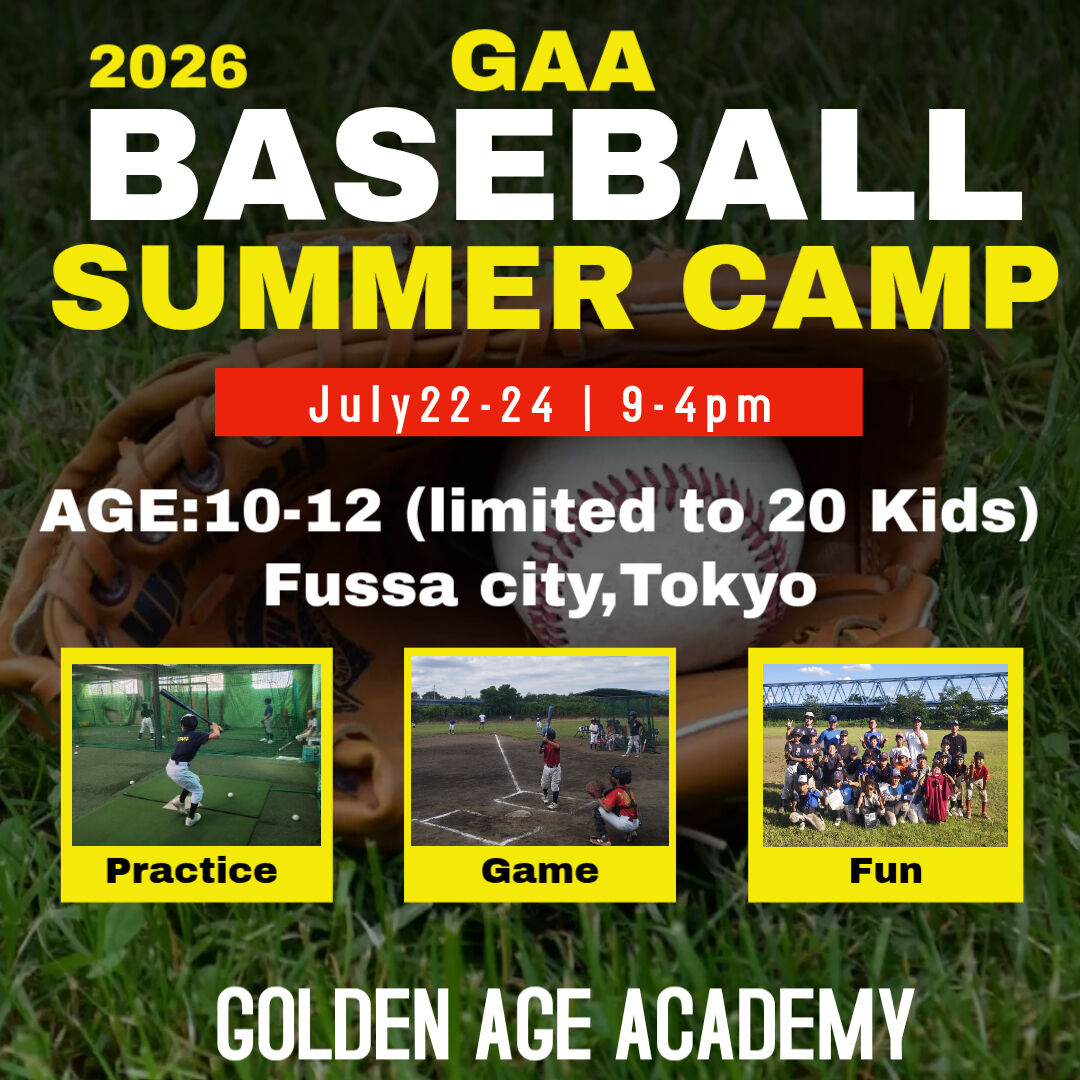 2026 GAA
BASEBALL
SUMMER CAMP

July22-24 | 9-4pm

AGE:10-12 (limited to 20 Kids)
Fussa city,Tokyo

Practice

Game

Fun

GOLDEN AGE ACADEMY